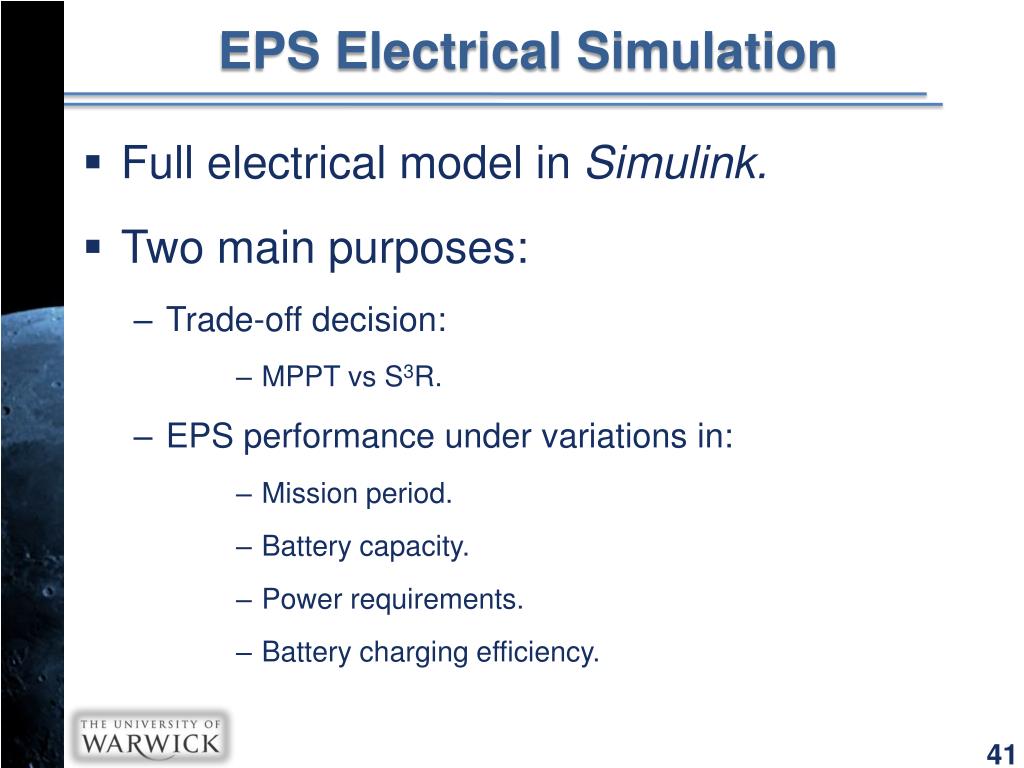 EPS Electrical Simulation

▪ Full electrical model in Simulink.

▪ Two main purposes:

– Trade-off decision:

– MPPT vs $S^3R$.

– EPS performance under variations in:

– Mission period.

– Battery capacity.

– Power requirements.

– Battery charging efficiency.

THE UNIVERSITY OF WARWICK

41